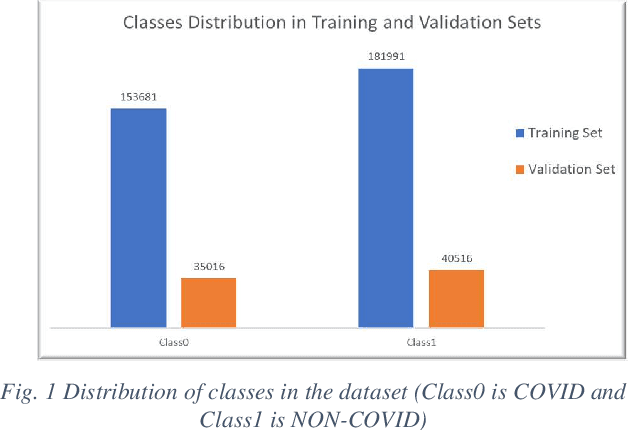 Classes Distribution in Training and Validation Sets

153681

35016

181991

40516

Training Set

Validation Set

Class0

Class1

Fig. 1 Distribution of classes in the dataset (Class0 is COVID and Class1 is NON-COVID)